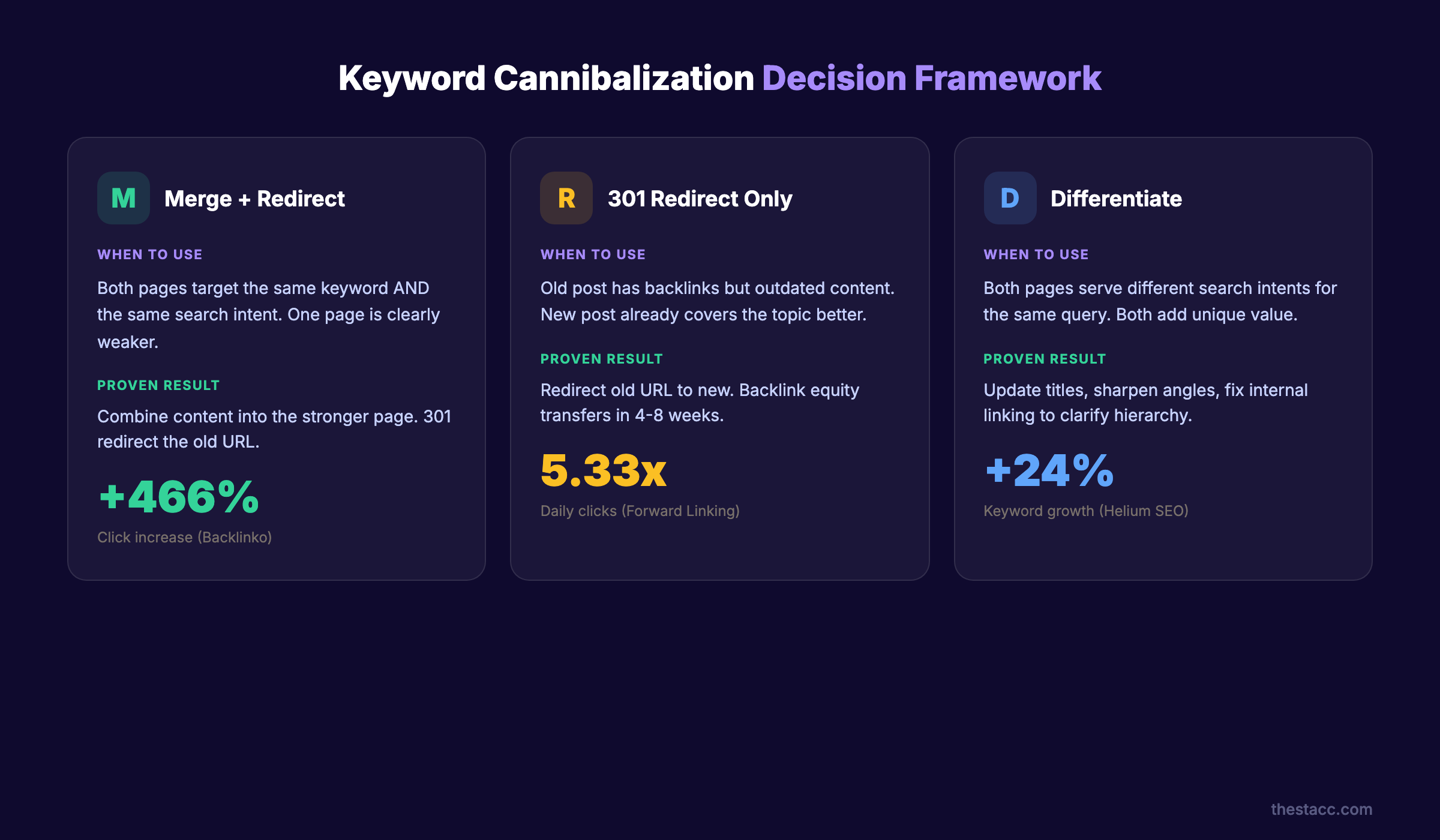 Keyword Cannibalization Decision Framework

M Merge + Redirect

WHEN TO USE

Both pages target the same keyword AND the same search intent. One page is clearly weaker.

PROVEN RESULT

Combine content into the stronger page. 301 redirect the old URL.

+466%

Click increase (Backlinko)

R 301 Redirect Only

WHEN TO USE

Old post has backlinks but outdated content. New post already covers the topic better.

PROVEN RESULT

Redirect old URL to new. Backlink equity transfers in 4-8 weeks.

5.33x

Daily clicks (Forward Linking)

D Differentiate

WHEN TO USE

Both pages serve different search intents for the same query. Both add unique value.

PROVEN RESULT

Update titles, sharpen angles, fix internal linking to clarify hierarchy.

+24%

Keyword growth (Helium SEO)

thestacc.com